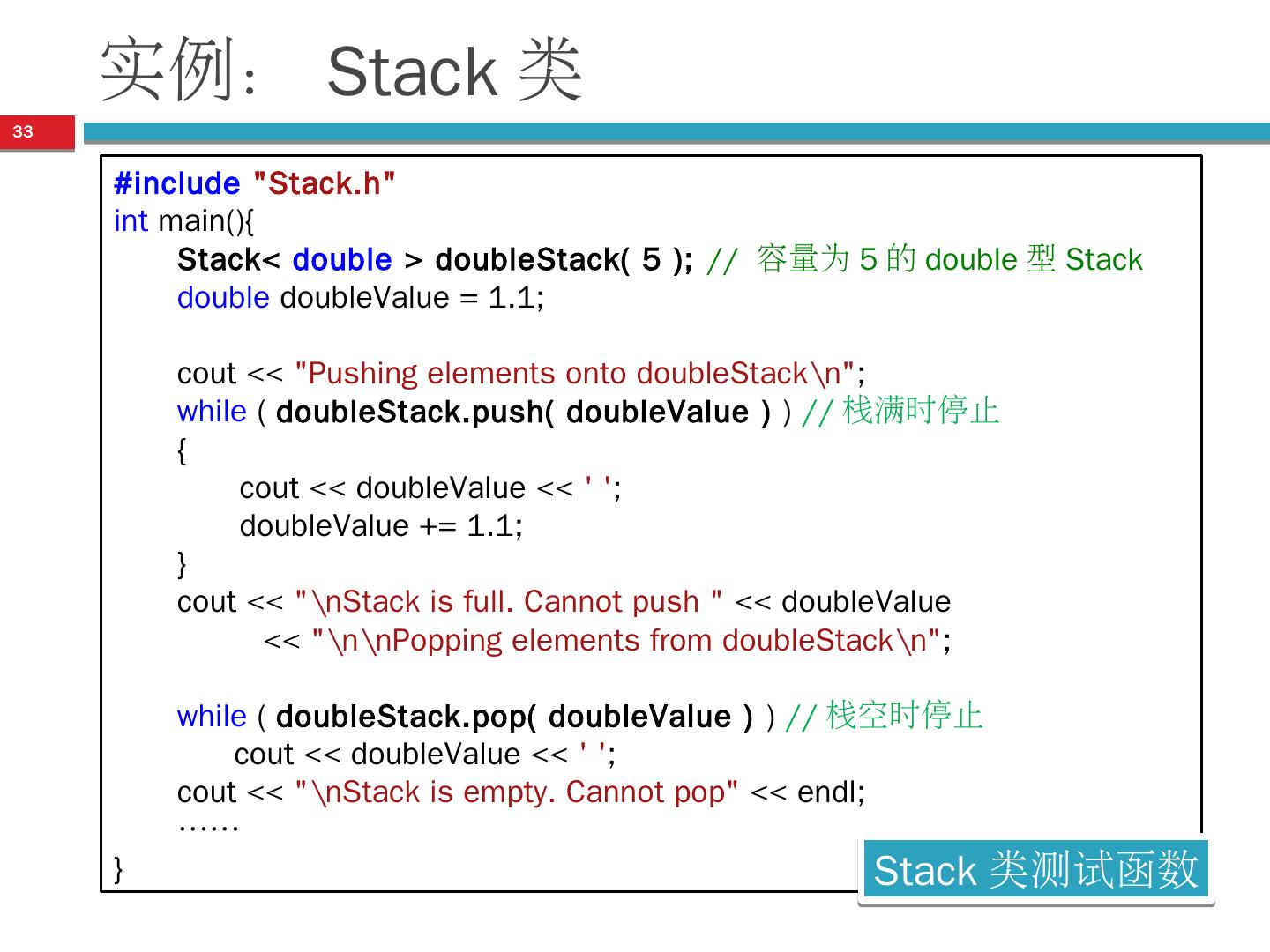 实例： Stack 类

33

#include "Stack.h"
int main(){
Stack< double > doubleStack( 5 ); // 容量为 5 的 double 型 Stack
double doubleValue = 1.1;

cout << "Pushing elements onto doubleStack\n";
while ( doubleStack.push( doubleValue ) ) // 栈满时停止
{
cout << doubleValue << ' ';
doubleValue += 1.1;
}
cout << "\nStack is full. Cannot push " << doubleValue
<< "\n\nPopping elements from doubleStack\n";

while ( doubleStack.pop( doubleValue ) ) // 栈空时停止
cout << doubleValue << ' ';
cout << "\nStack is empty. Cannot pop" << endl;
……
}

Stack 类测试函数